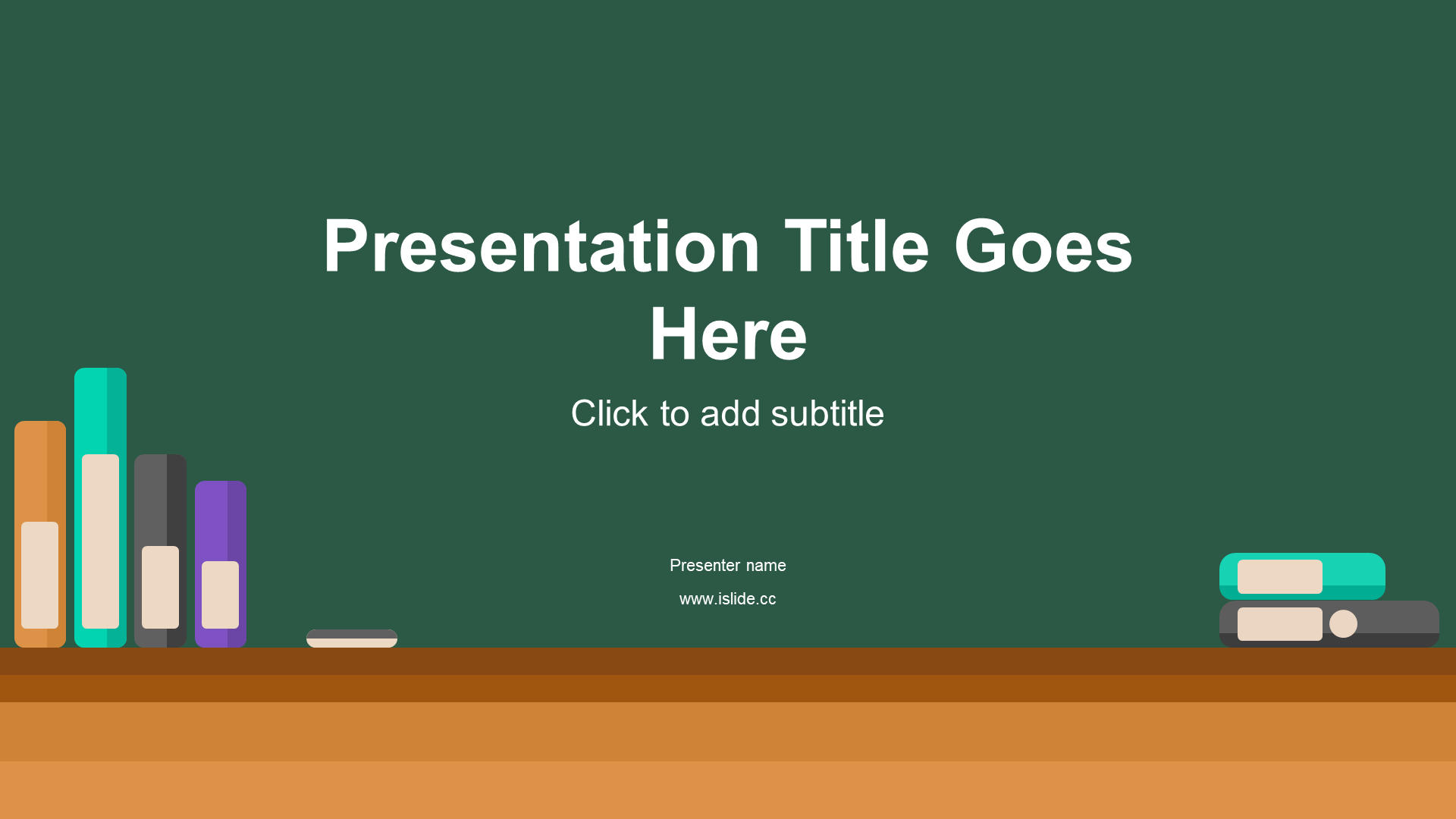 Presentation Title Goes Here

Click to add subtitle

Presenter name

www.islide.cc